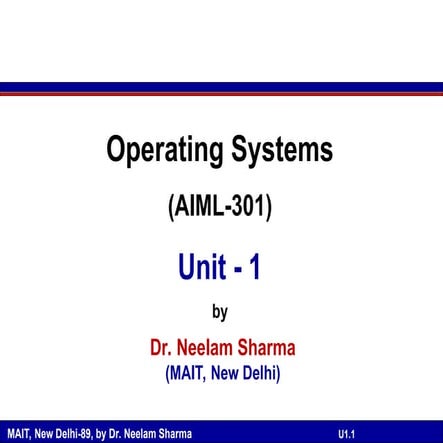 Operating Systems

(AIML-301)

Unit - 1

by

Dr. Neelam Sharma

(MAIT, New Delhi)

MAIT, New Delhi-89, by Dr. Neelam Sharma

U1.1